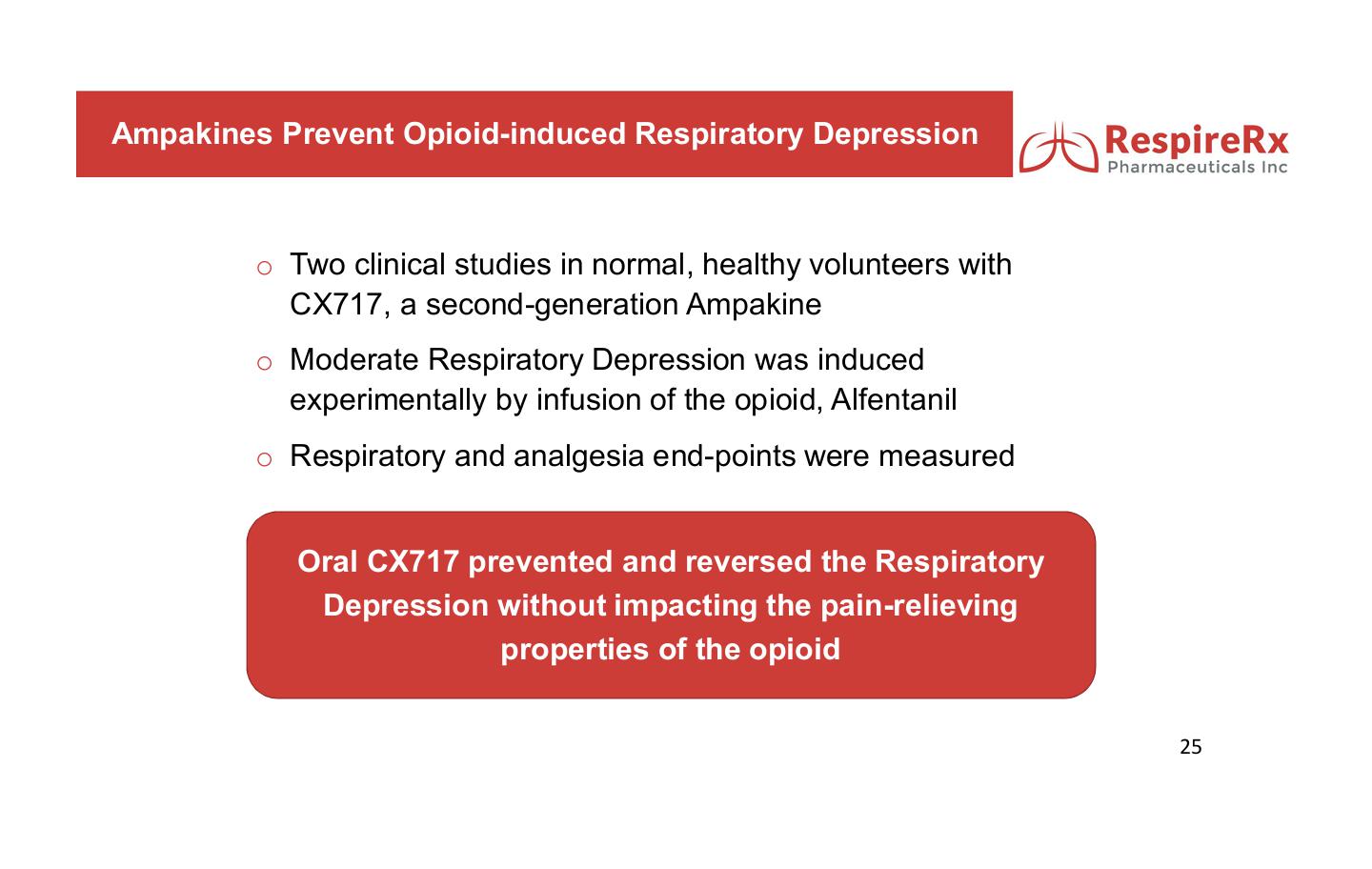 Ampakines Prevent Opioid-induced Respiratory Depression

RespireRx
Pharmaceuticals Inc

o Two clinical studies in normal, healthy volunteers with CX717, a second-generation Ampakine

o Moderate Respiratory Depression was induced experimentally by infusion of the opioid, Alfentanil

o Respiratory and analgesia end-points were measured

Oral CX717 prevented and reversed the Respiratory Depression without impacting the pain-relieving properties of the opioid

25